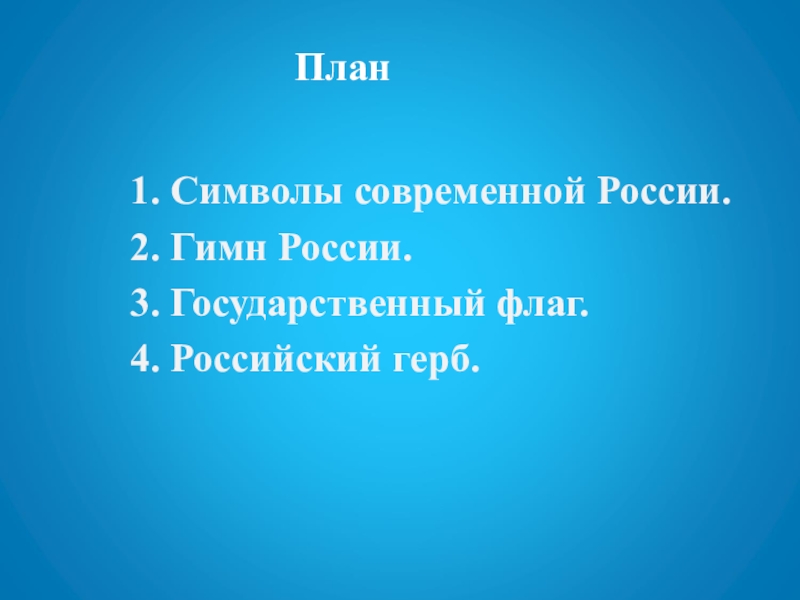 План

1. Символы современной России.
2. Гимн России.
3. Государственный флаг.
4. Российский герб.